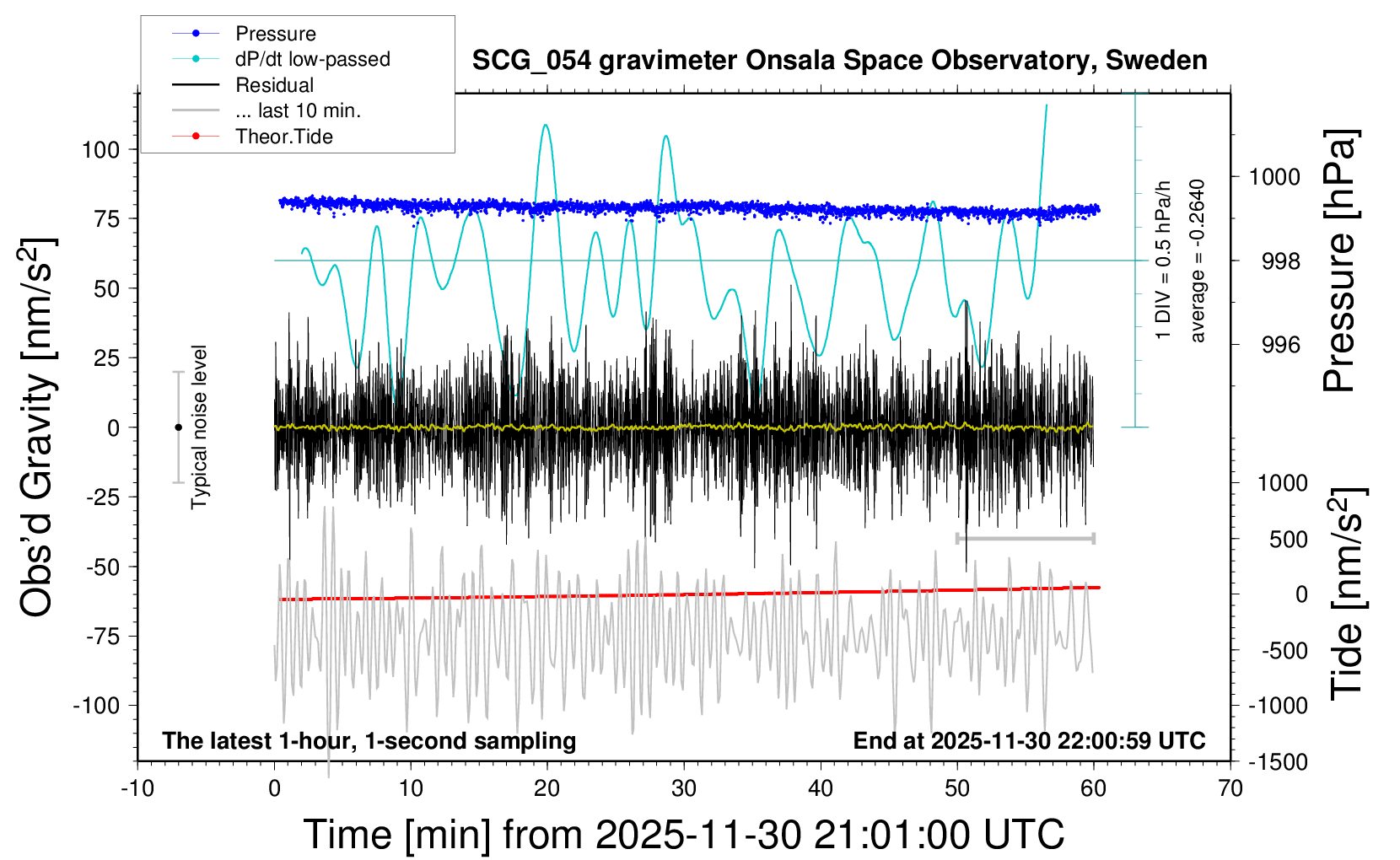 Pressure
dP/dt low-passed
Residual
... last 10 min.
Theor.Tide

SCG_054 gravimeter Onsala Space Observatory, Sweden

Obs'd Gravity [nm/s$^2$]

100
75
50
25
0
-25
-50
-75
-100

Typical noise level

1 DIV = 0.5 hPa/h
average = -0.2640

Pressure [hPa]
1000
998
996

Tide [nm/s$^2$]
1000
500
0
-500
-1000
-1500

The latest 1-hour, 1-second sampling
End at 2025-11-30 22:00:59 UTC

-10
0
10
20
30
40
50
60
70

Time [min] from 2025-11-30 21:01:00 UTC